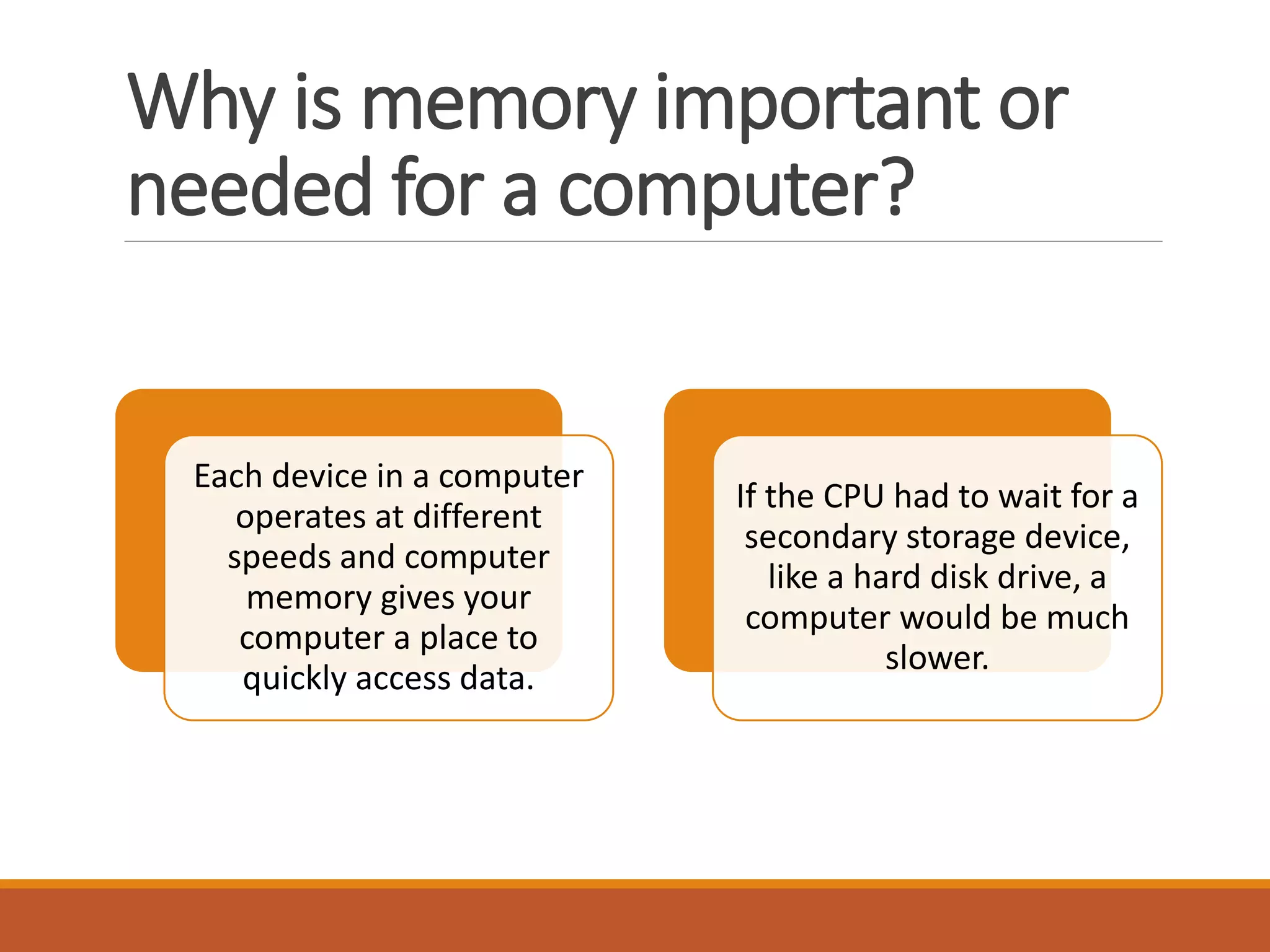 Why is memory important or needed for a computer?

Each device in a computer operates at different speeds and computer memory gives your computer a place to quickly access data.

If the CPU had to wait for a secondary storage device, like a hard disk drive, a computer would be much slower.